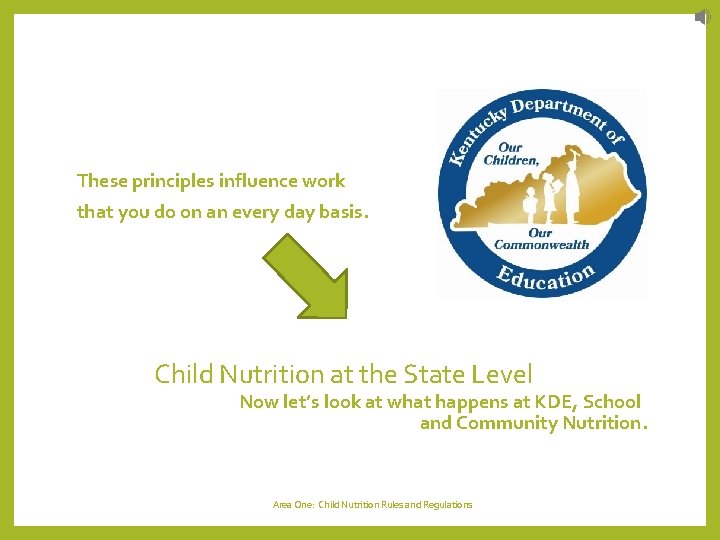 These principles influence work that you do on an every day basis.

Kentucky Department of Education

Our Children,

Our Commonwealth

Child Nutrition at the State Level

Now let's look at what happens at KDE, School and Community Nutrition.

Area One: Child Nutrition Rules and Regulations